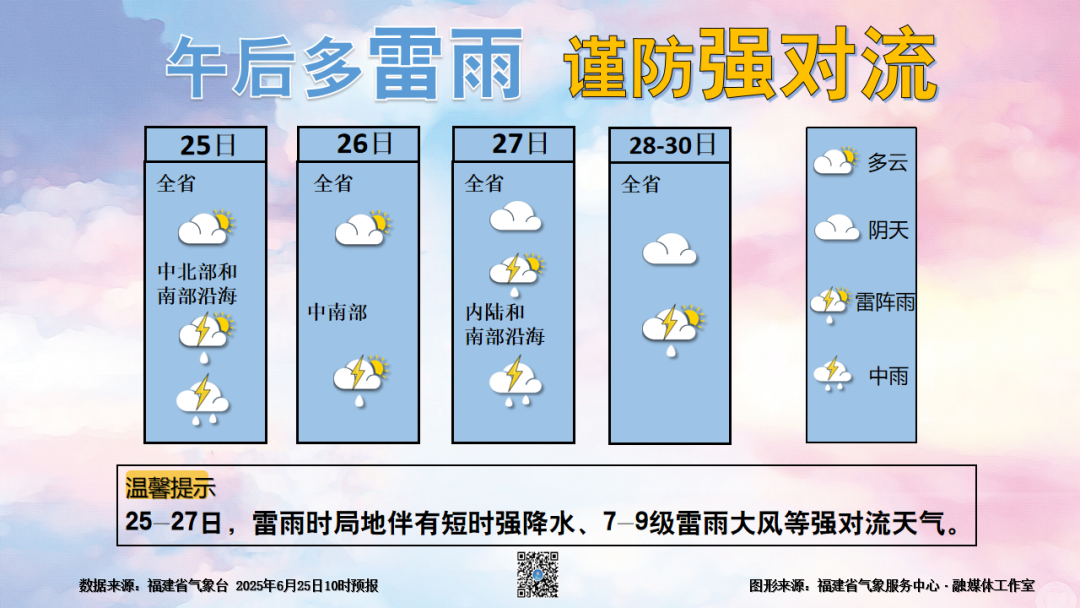 午后多雷雨 谨防强对流

25日
全省
中北部和南部沿海

26日
全省
中南部

27日
全省
内陆和南部沿海

28-30日
全省

多云
阴天
雷阵雨
中雨

温馨提示
25—27日，雷雨时局地伴有短时强降水、7—9级雷雨大风等强对流天气。

数据来源：福建省气象台 2025年6月25日10时预报

图形来源：福建省气象服务中心 · 融媒体工作室